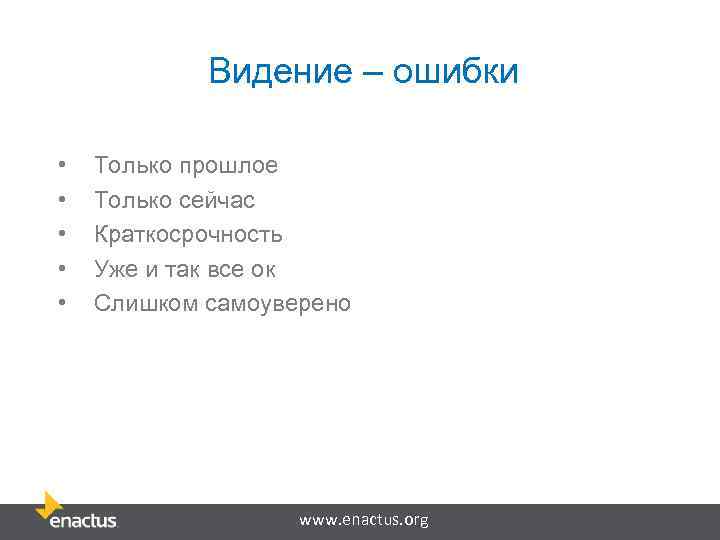 Видение – ошибки

• Только прошлое
• Только сейчас
• Краткосрочность
• Уже и так все ок
• Слишком самоуверено

enactus

www.enactus.org